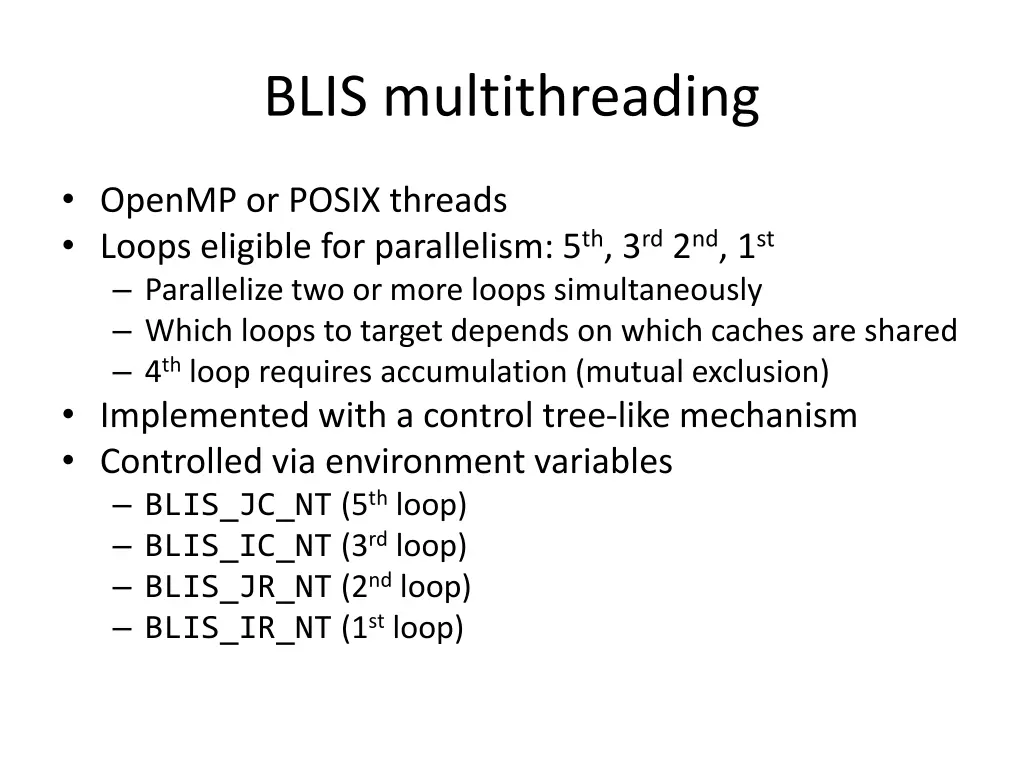 BLIS multithreading

• OpenMP or POSIX threads
• Loops eligible for parallelism: 5$^{th}$, 3$^{rd}$ 2$^{nd}$, 1$^{st}$
– Parallelize two or more loops simultaneously
– Which loops to target depends on which caches are shared
– 4$^{th}$ loop requires accumulation (mutual exclusion)
• Implemented with a control tree-like mechanism
• Controlled via environment variables
– BLIS_JC_NT (5$^{th}$ loop)
– BLIS_IC_NT (3$^{rd}$ loop)
– BLIS_JR_NT (2$^{nd}$ loop)
– BLIS_IR_NT (1$^{st}$ loop)